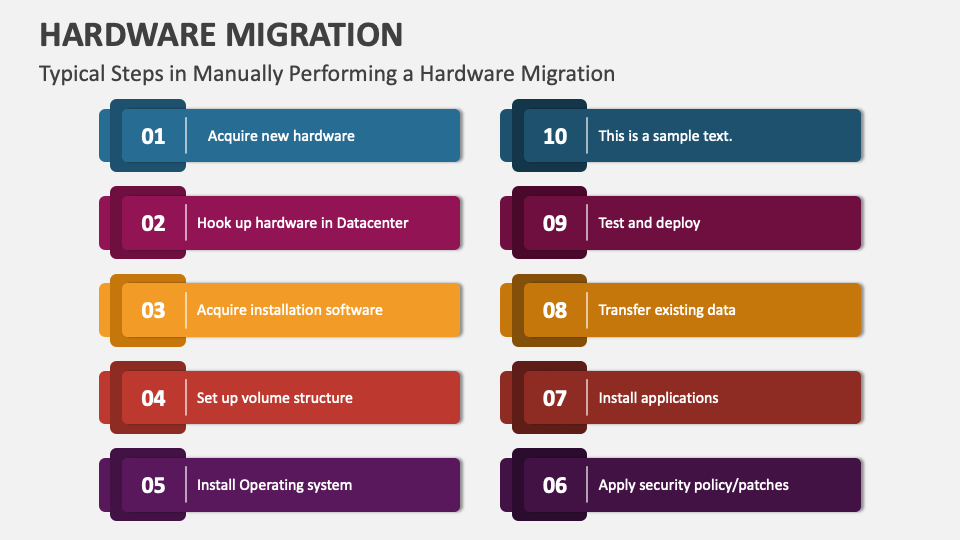 HARDWARE MIGRATION

Typical Steps in Manually Performing a Hardware Migration

01 Acquire new hardware

02 Hook up hardware in Datacenter

03 Acquire installation software

04 Set up volume structure

05 Install Operating system

10 This is a sample text.

09 Test and deploy

08 Transfer existing data

07 Install applications

06 Apply security policy/patches